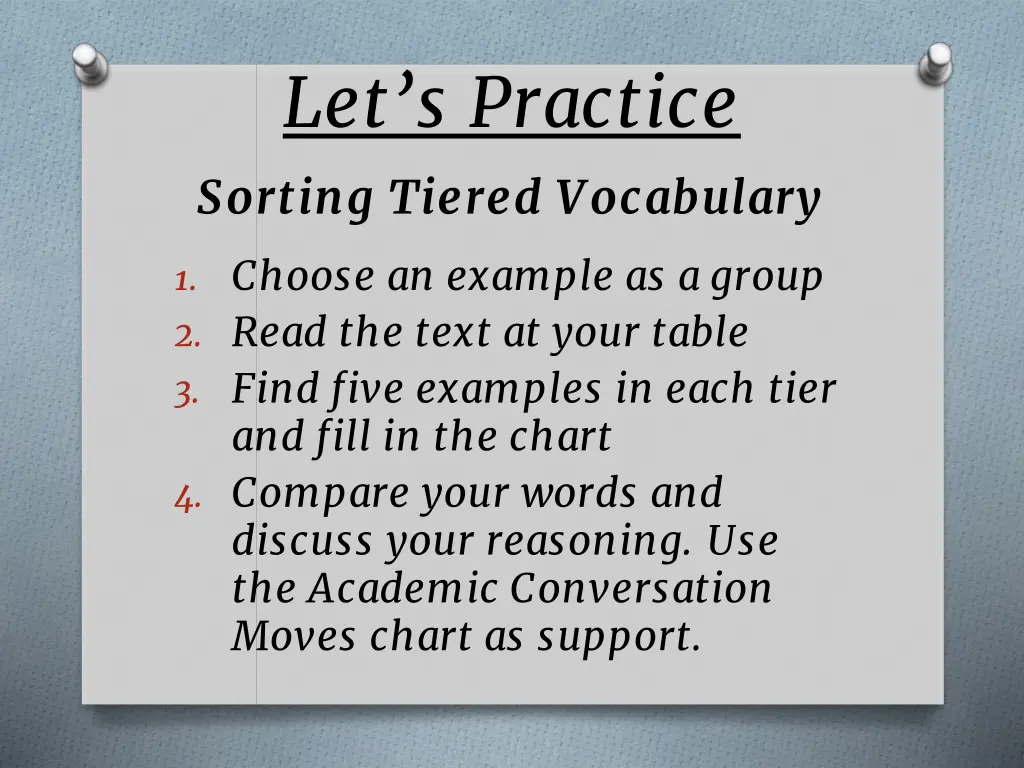 Let’s Practice

Sorting Tiered Vocabulary

1. Choose an example as a group
2. Read the text at your table
3. Find five examples in each tier and fill in the chart
4. Compare your words and discuss your reasoning. Use the Academic Conversation Moves chart as support.